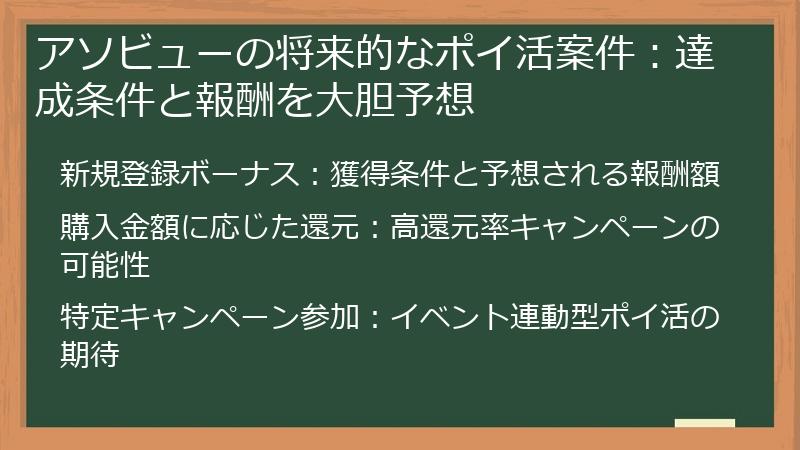 アソビューの将来的なポイ活案件：達成条件と報酬を大胆予想

新規登録ボーナス：獲得条件と予想される報酬額

購入金額に応じた還元：高還元率キャンペーンの可能性

特定キャンペーン参加：イベント連動型ポイ活の期待